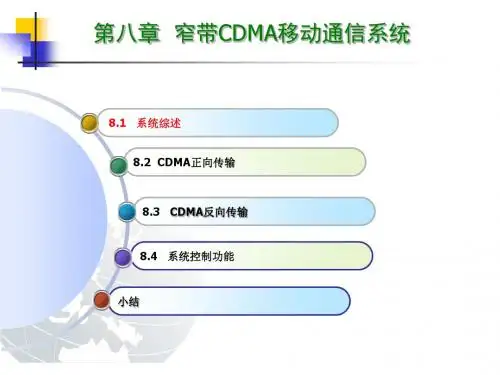 第八章 窄带CDMA移动通信系统

8.1 系统综述

8.2 CDMA正向传输

8.3 CDMA反向传输

8.4 系统控制功能

小结